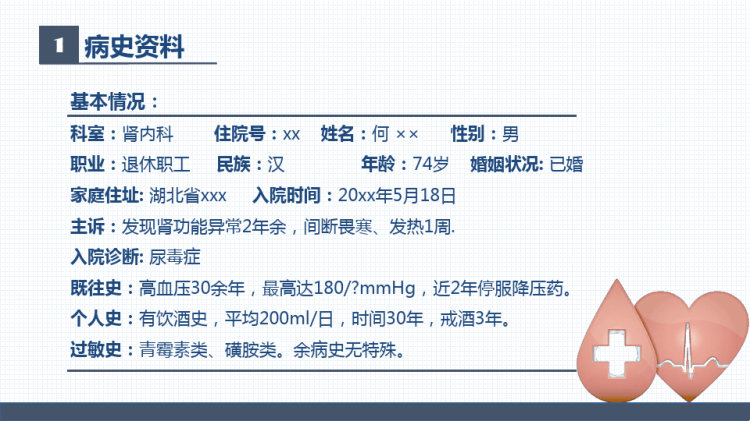 1 病史资料

基本情况：

科室：肾内科 住院号：xx 姓名：何 ×× 性别：男

职业：退休职工 民族：汉 年龄：74岁 婚姻状况: 已婚

家庭住址: 湖北省xxx 入院时间：20xx年5月18日

主诉：发现肾功能异常2年余，间断畏寒、发热1周.

入院诊断: 尿毒症

既往史：高血压30余年，最高达180/?mmHg，近2年停服降压药。

个人史：有饮酒史，平均200ml/日，时间30年，戒酒3年。

过敏史：青霉素类、磺胺类。余病史无特殊。